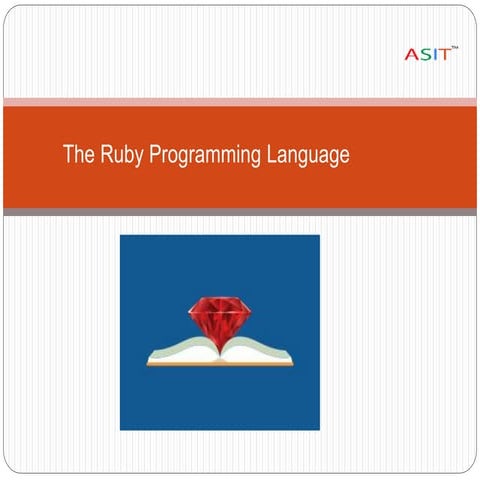 ASIT™

The Ruby Programming Language